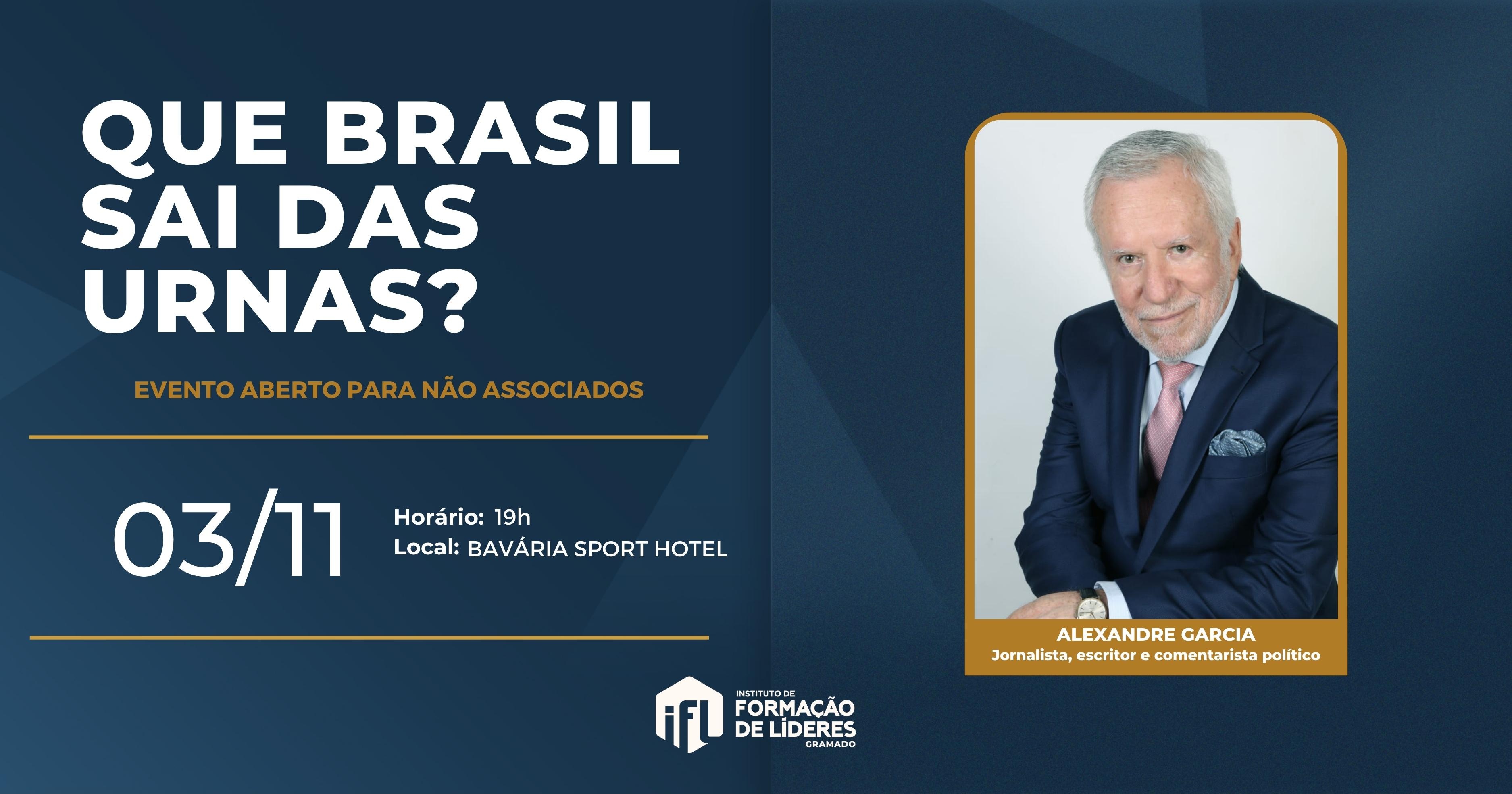 QUE BRASIL SAI DAS URNAS?

EVENTO ABERTO PARA NÃO ASSOCIADOS

03/11

Horário: 19h
Local: BAVÁRIA SPORT HOTEL

ALEXANDRE GARCIA
Jornalista, escritor e comentarista político

ifl
INSTITUTO DE
FORMAÇÃO
DE LÍDERES
GRAMADO